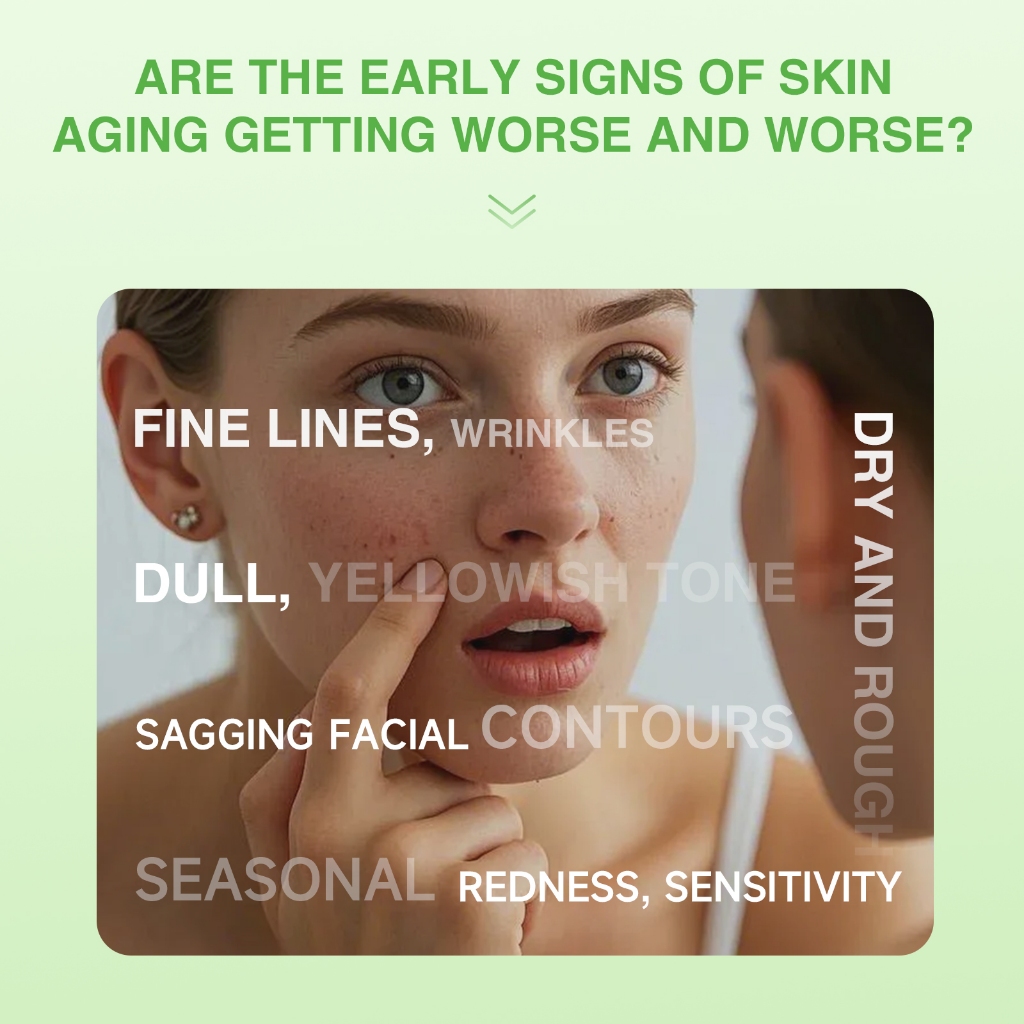 ARE THE EARLY SIGNS OF SKIN AGING GETTING WORSE AND WORSE?

FINE LINES, WRINKLES

DULL, YELLOWISH TONE

SAGGING FACIAL CONTOURS

SEASONAL REDNESS, SENSITIVITY

DRY AND ROUGH